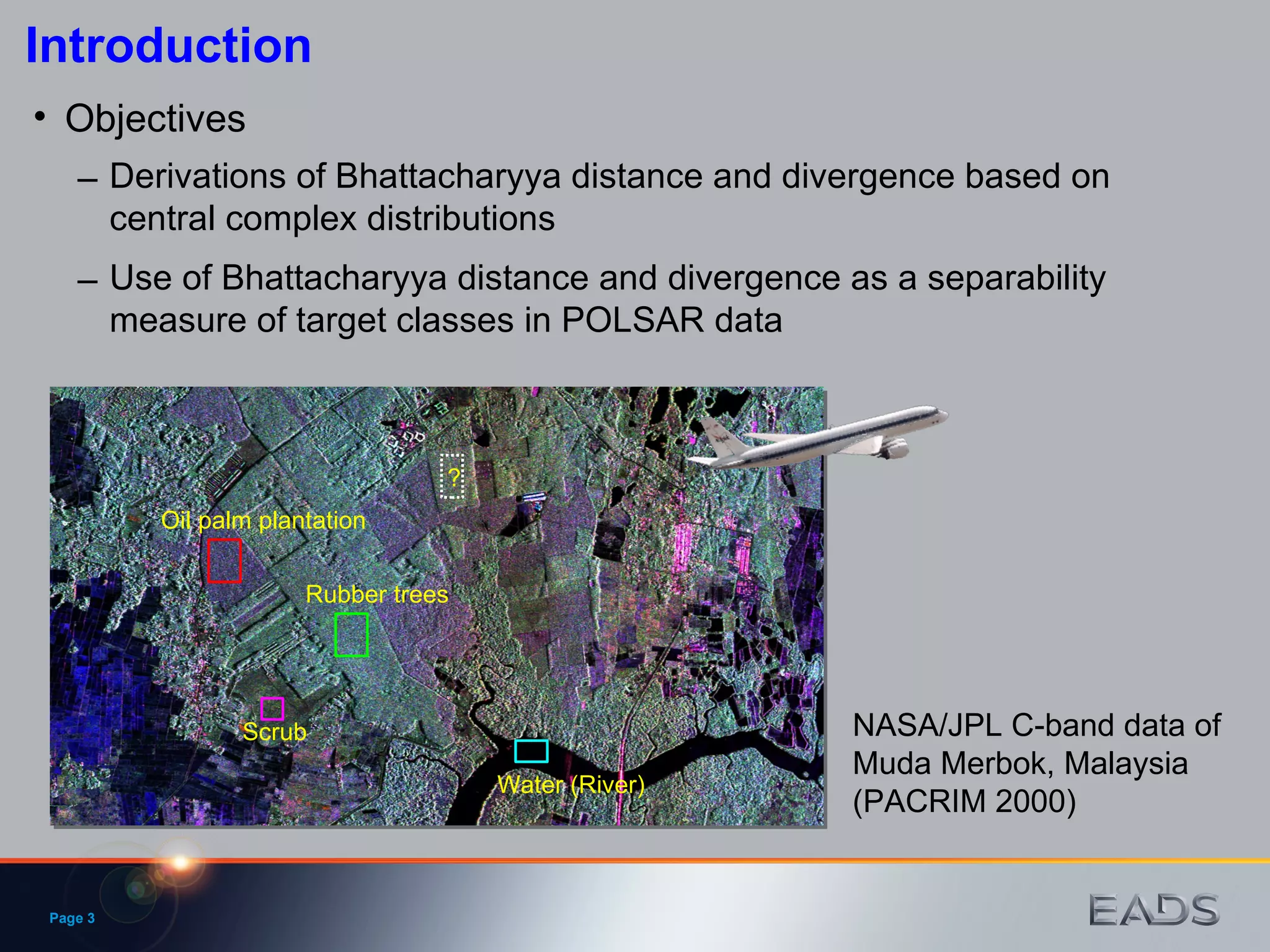 Introduction

• Objectives

– Derivations of Bhattacharyya distance and divergence based on central complex distributions

– Use of Bhattacharyya distance and divergence as a separability measure of target classes in POLSAR data

?

Oil palm plantation

Rubber trees

Scrub

Water (River)

NASA/JPL C-band data of Muda Merbok, Malaysia (PACRIM 2000)

Page 3

EADS